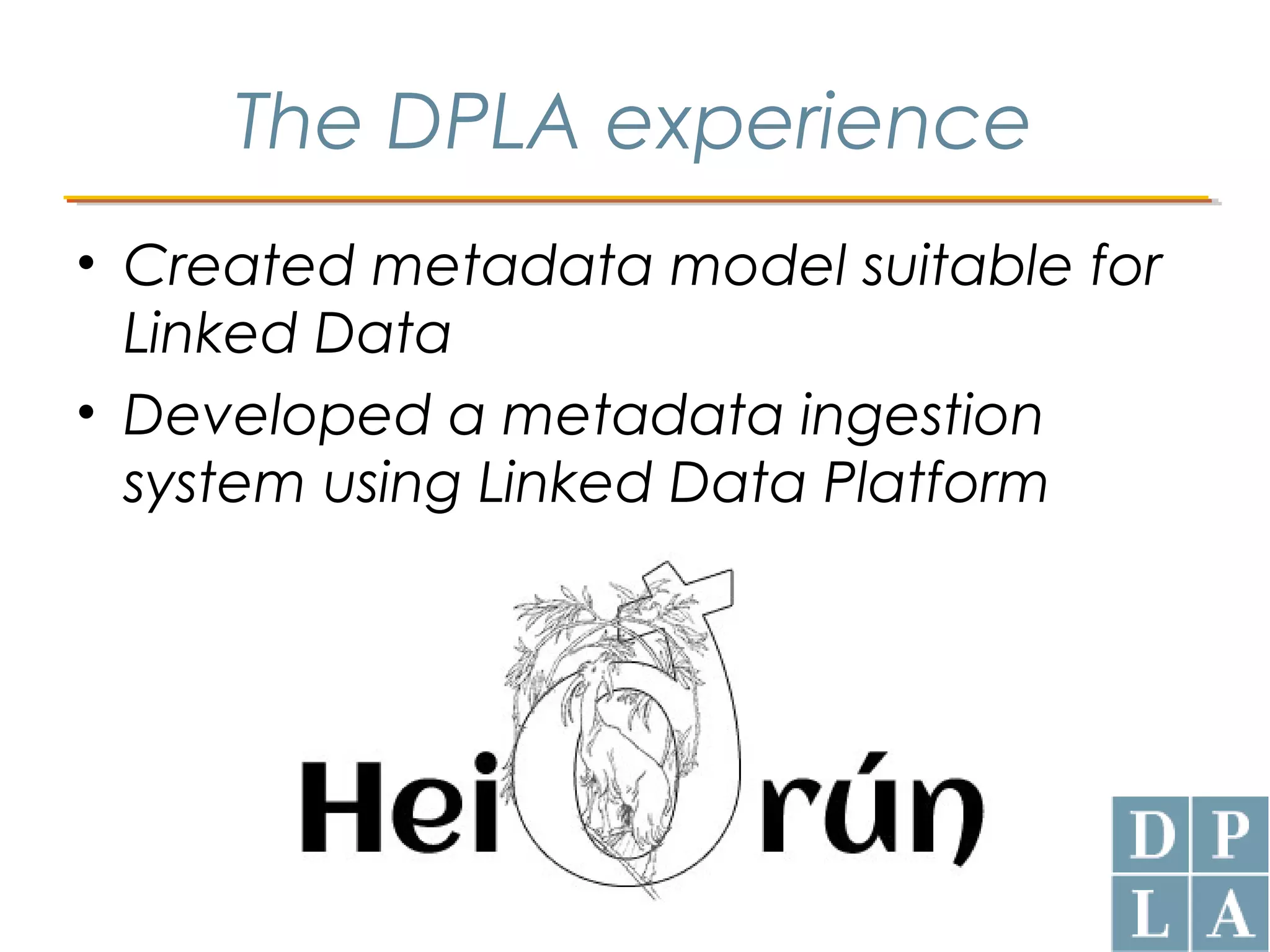 The DPLA experience

• Created metadata model suitable for Linked Data
• Developed a metadata ingestion system using Linked Data Platform

Heiðrún

D P
L A